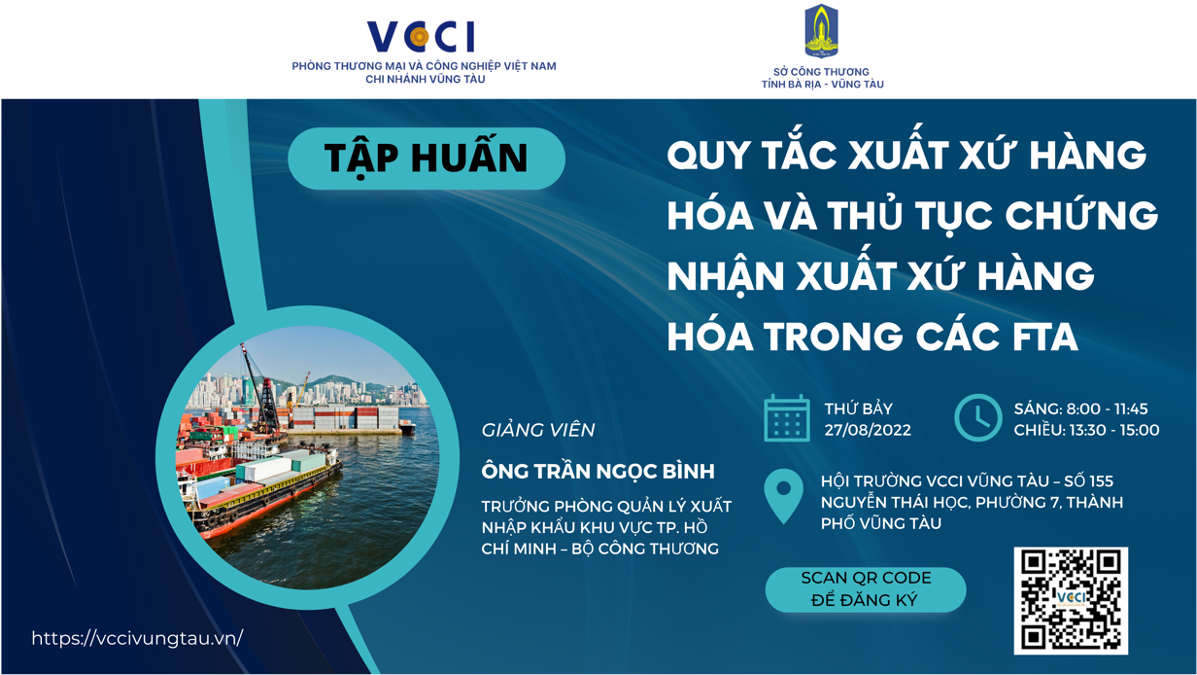 VCCI
PHÒNG THƯƠNG MẠI VÀ CÔNG NGHIỆP VIỆT NAM
CHI NHÁNH VŨNG TÀU

SỞ CÔNG THƯƠNG
TỈNH BÀ RỊA - VŨNG TÀU

TẬP HUẤN

QUY TẮC XUẤT XỨ HÀNG HÓA VÀ THỦ TỤC CHỨNG NHẬN XUẤT XỨ HÀNG HÓA TRONG CÁC FTA

GIẢNG VIÊN

ÔNG TRẦN NGỌC BÌNH

TRƯỞNG PHÒNG QUẢN LÝ XUẤT NHẬP KHẨU KHU VỰC TP. HỒ CHÍ MINH – BỘ CÔNG THƯƠNG

THỨ BẢY
27/08/2022

SÁNG: 8:00 - 11:45
CHIỀU: 13:30 - 15:00

HỘI TRƯỜNG VCCI VŨNG TÀU – SỐ 155 NGUYỄN THÁI HỌC, PHƯỜNG 7, THÀNH PHỐ VŨNG TÀU

SCAN QR CODE
ĐỂ ĐĂNG KÝ

VCCI

https://vccivungtau.vn/